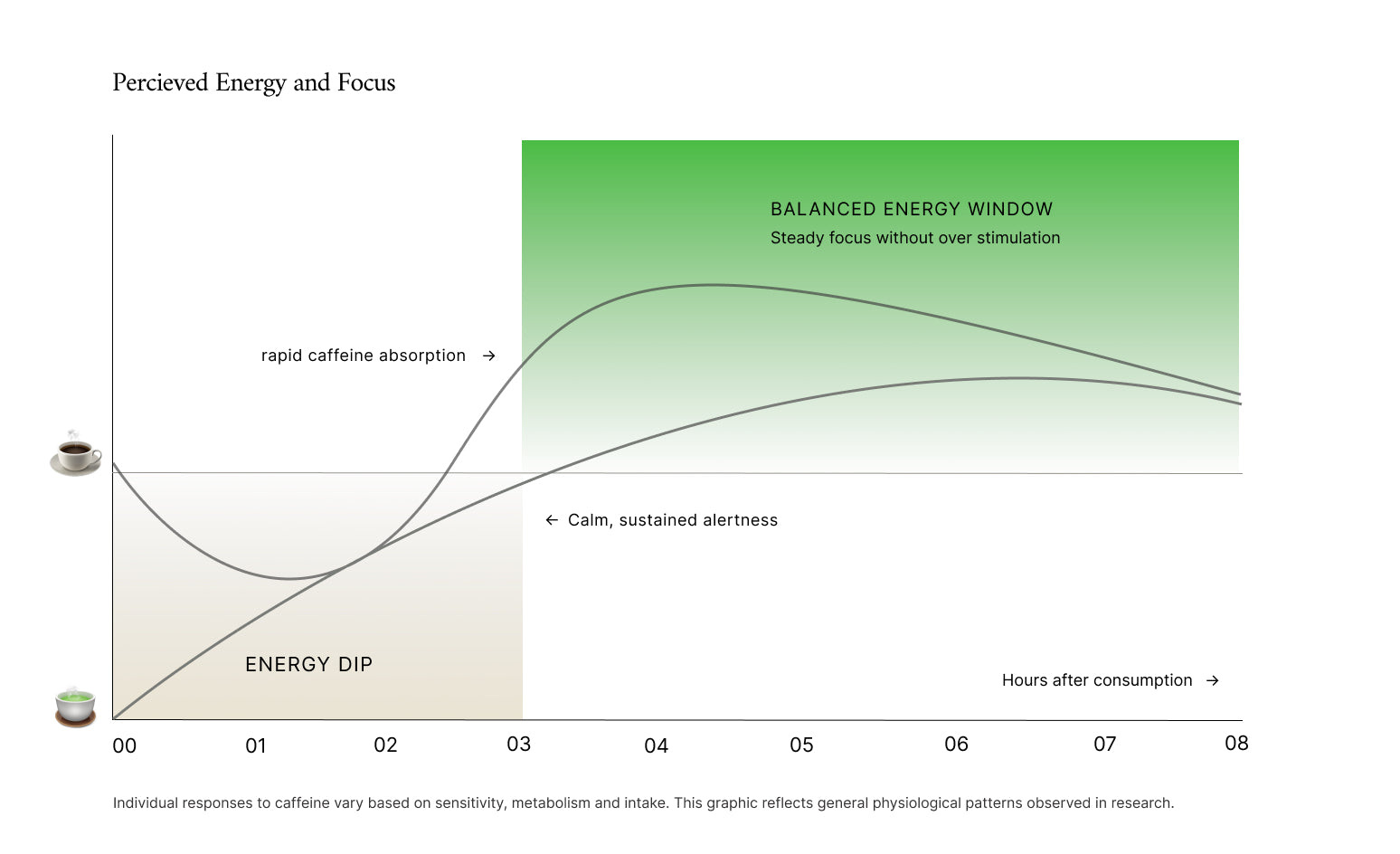 Percieved Energy and Focus

BALANCED ENERGY WINDOW
Steady focus without over stimulation

rapid caffeine absorption →

← Calm, sustained alertness

ENERGY DIP

Hours after consumption →

00 01 02 03 04 05 06 07 08

Individual responses to caffeine vary based on sensitivity, metabolism and intake. This graphic reflects general physiological patterns observed in research.